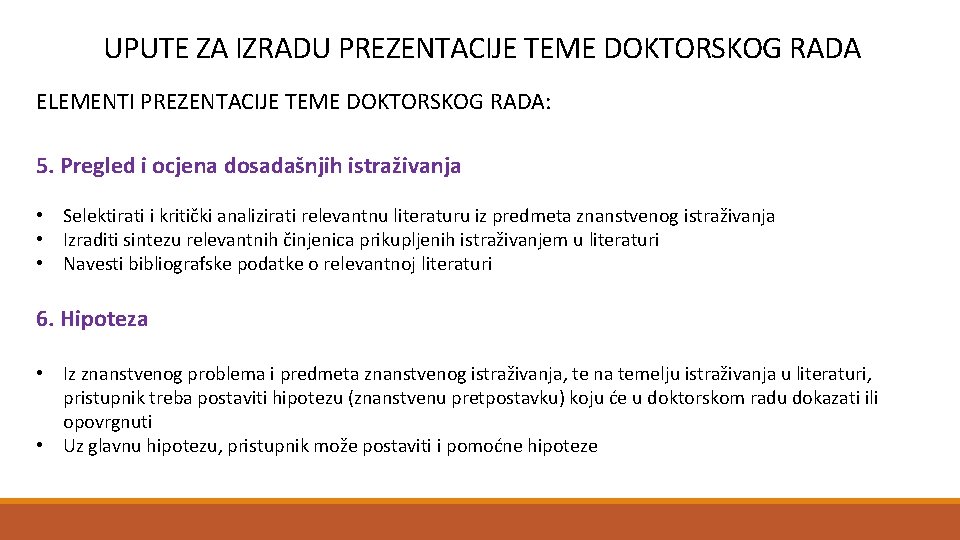 UPUTE ZA IZRADU PREZENTACIJE TEME DOKTORSKOG RADA

ELEMENTI PREZENTACIJE TEME DOKTORSKOG RADA:

5. Pregled i ocjena dosadašnjih istraživanja

• Selektirati i kritički analizirati relevantnu literaturu iz predmeta znanstvenog istraživanja
• Izraditi sintezu relevantnih činjenica prikupljenih istraživanjem u literaturi
• Navesti bibliografske podatke o relevantnoj literaturi

6. Hipoteza

• Iz znanstvenog problema i predmeta znanstvenog istraživanja, te na temelju istraživanja u literaturi, pristupnik treba postaviti hipotezu (znanstvenu pretpostavku) koju će u doktorskom radu dokazati ili opovrgnuti
• Uz glavnu hipotezu, pristupnik može postaviti i pomoćne hipoteze